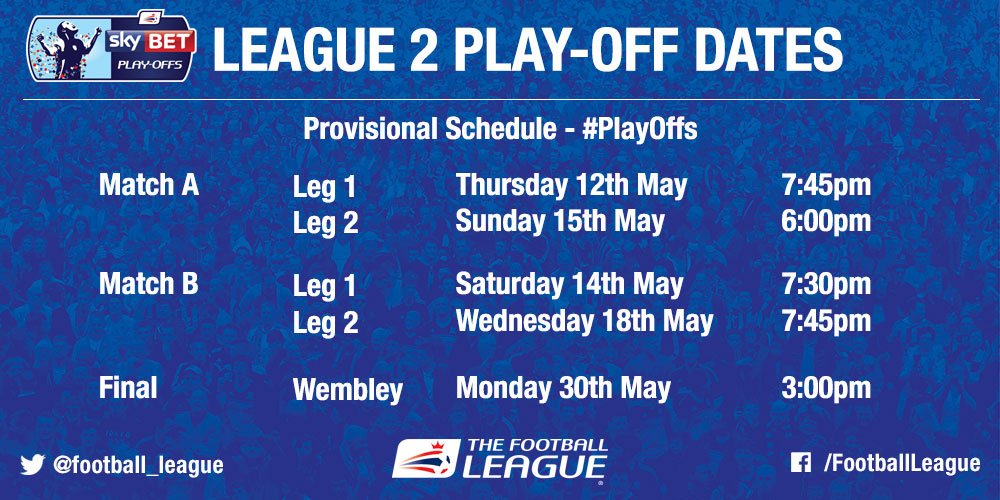 sky BET PLAY-OFFS

LEAGUE 2 PLAY-OFF DATES

Provisional Schedule - #PlayOffs

| | | | |
|---|---|---|---|
| Match A | Leg 1 | Thursday 12th May | 7:45pm |
| | Leg 2 | Sunday 15th May | 6:00pm |
| Match B | Leg 1 | Saturday 14th May | 7:30pm |
| | Leg 2 | Wednesday 18th May | 7:45pm |
| Final | Wembley | Monday 30th May | 3:00pm |

@football_league

THE FOOTBALL LEAGUE

/FootballLeague